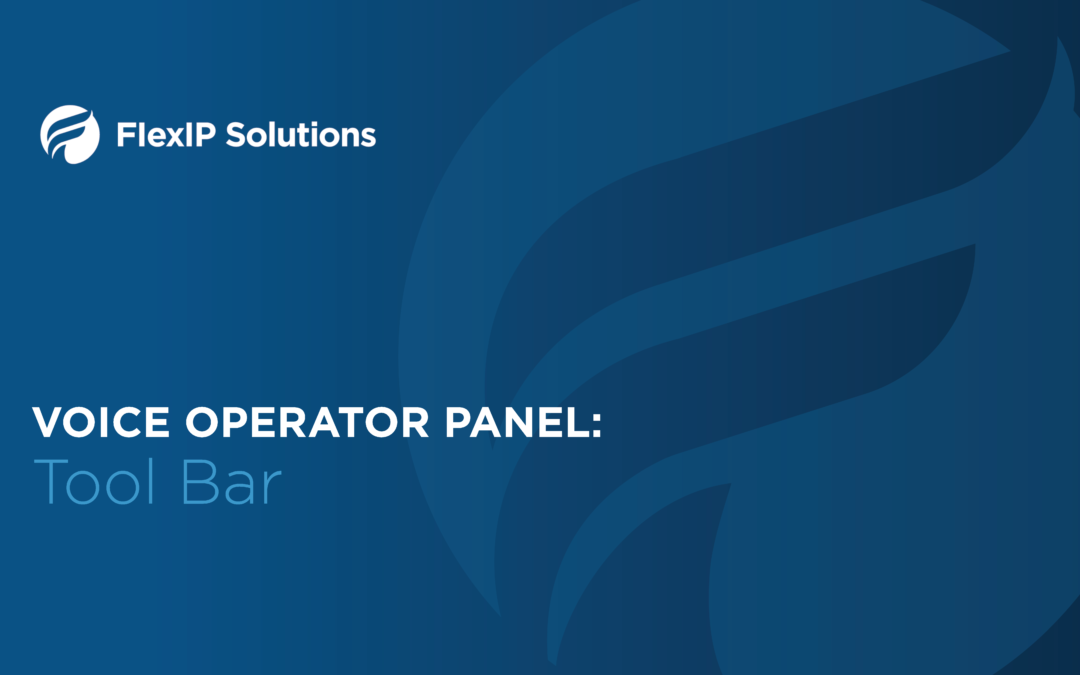 FlexIP Solutions

VOICE OPERATOR PANEL:
Tool Bar